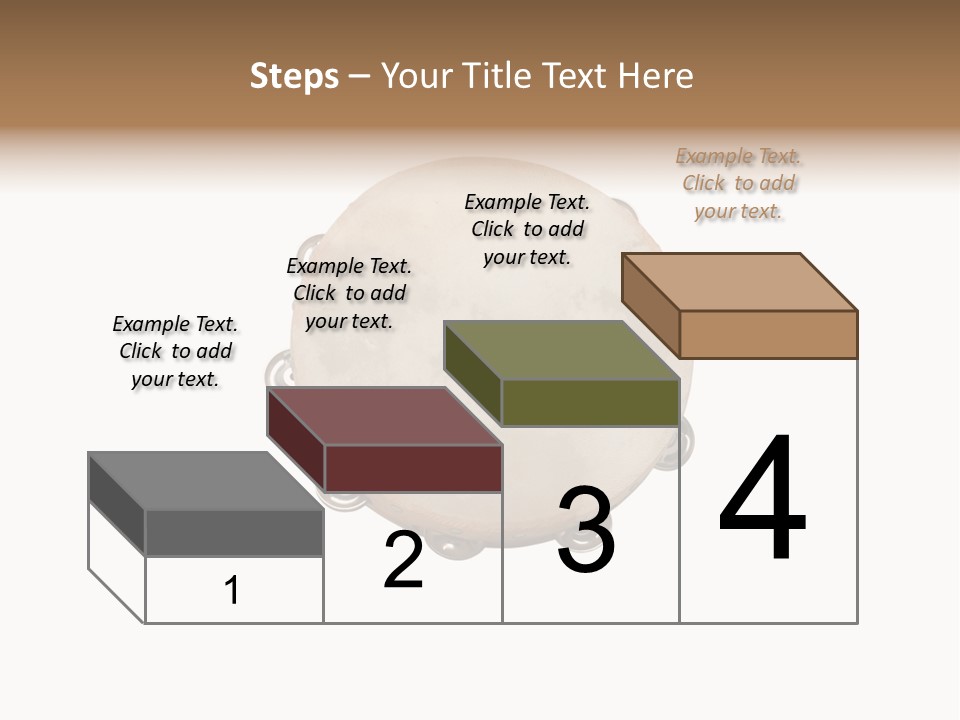 Steps – Your Title Text Here

Example Text. Click to add your text.

Example Text. Click to add your text.

Example Text. Click to add your text.

Example Text. Click to add your text.

1

2

3

4